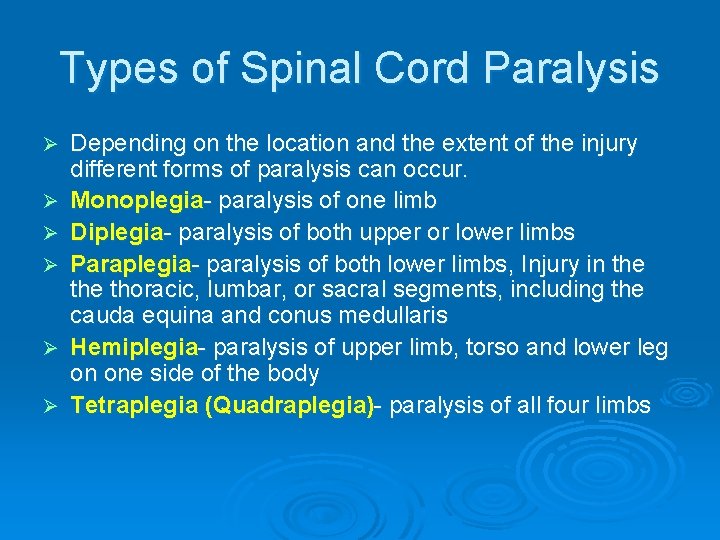 Types of Spinal Cord Paralysis

➢ Depending on the location and the extent of the injury different forms of paralysis can occur.
➢ Monoplegia- paralysis of one limb
➢ Diplegia- paralysis of both upper or lower limbs
➢ Paraplegia- paralysis of both lower limbs, Injury in the the thoracic, lumbar, or sacral segments, including the cauda equina and conus medullaris
➢ Hemiplegia- paralysis of upper limb, torso and lower leg on one side of the body
➢ Tetraplegia (Quadraplegia)- paralysis of all four limbs